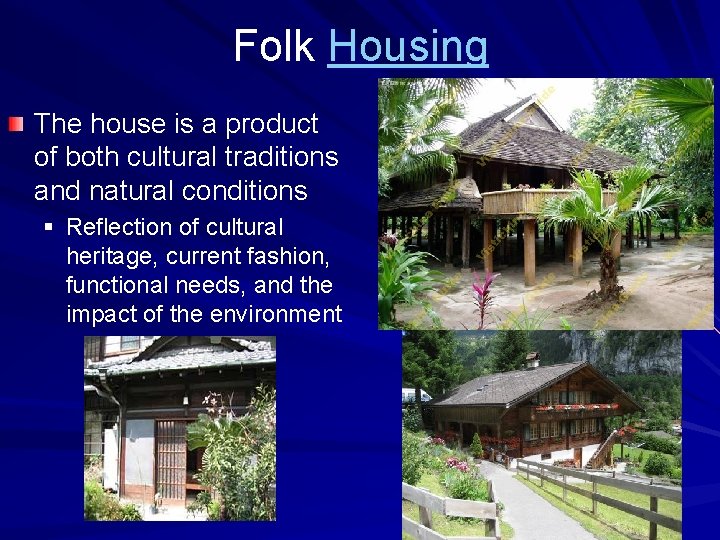 Folk Housing

The house is a product of both cultural traditions and natural conditions

Reflection of cultural heritage, current fashion, functional needs, and the impact of the environment